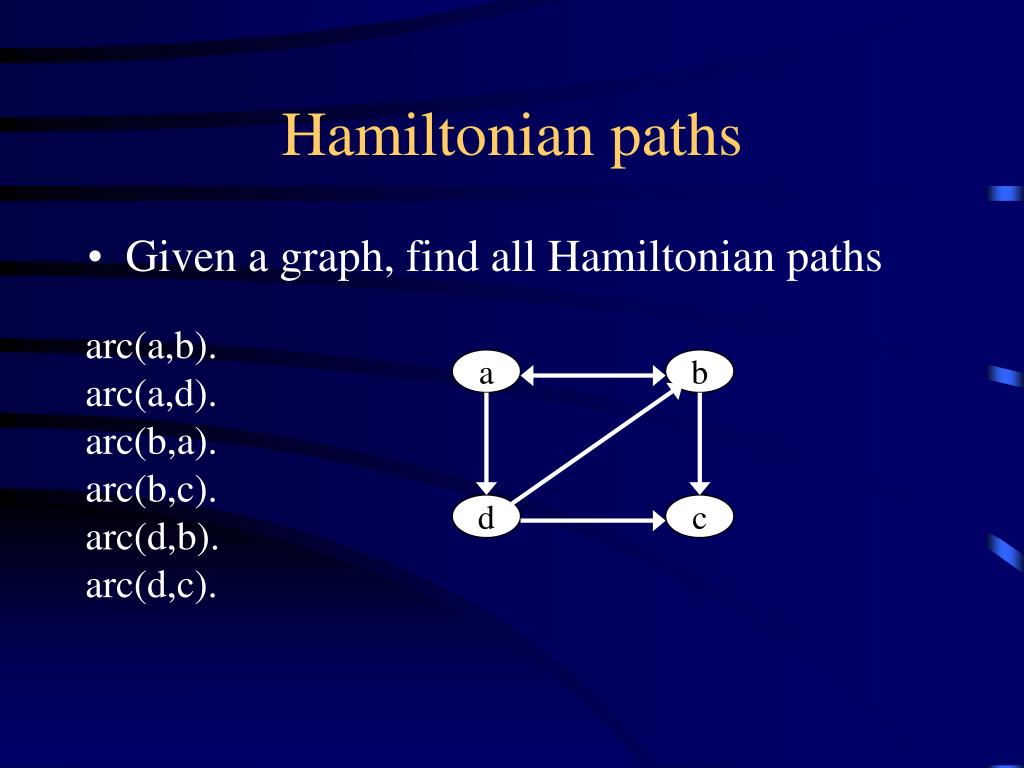 Hamiltonian paths

• Given a graph, find all Hamiltonian paths

arc(a,b).
arc(a,d).
arc(b,a).
arc(b,c).
arc(d,b).
arc(d,c).

a
b
d
c